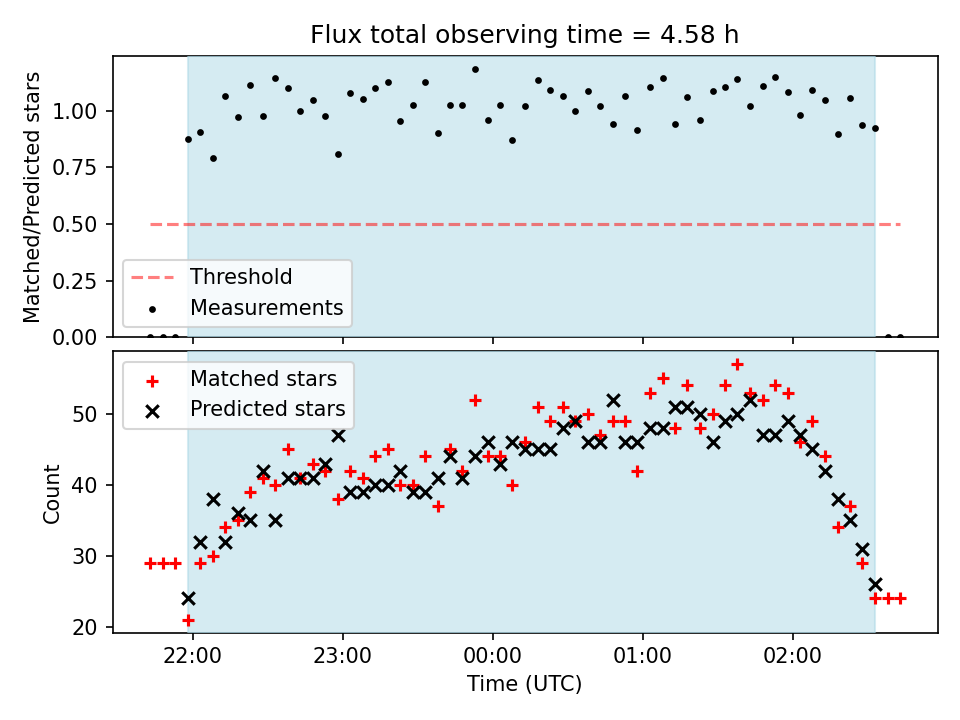 Flux total observing time = 4.58 h

Matched/Predicted stars

1.00
0.75
0.50
0.25
0.00

Threshold
Measurements

Matched stars
Predicted stars

Count

50
40
30
20

22:00
23:00
00:00
01:00
02:00

Time (UTC)